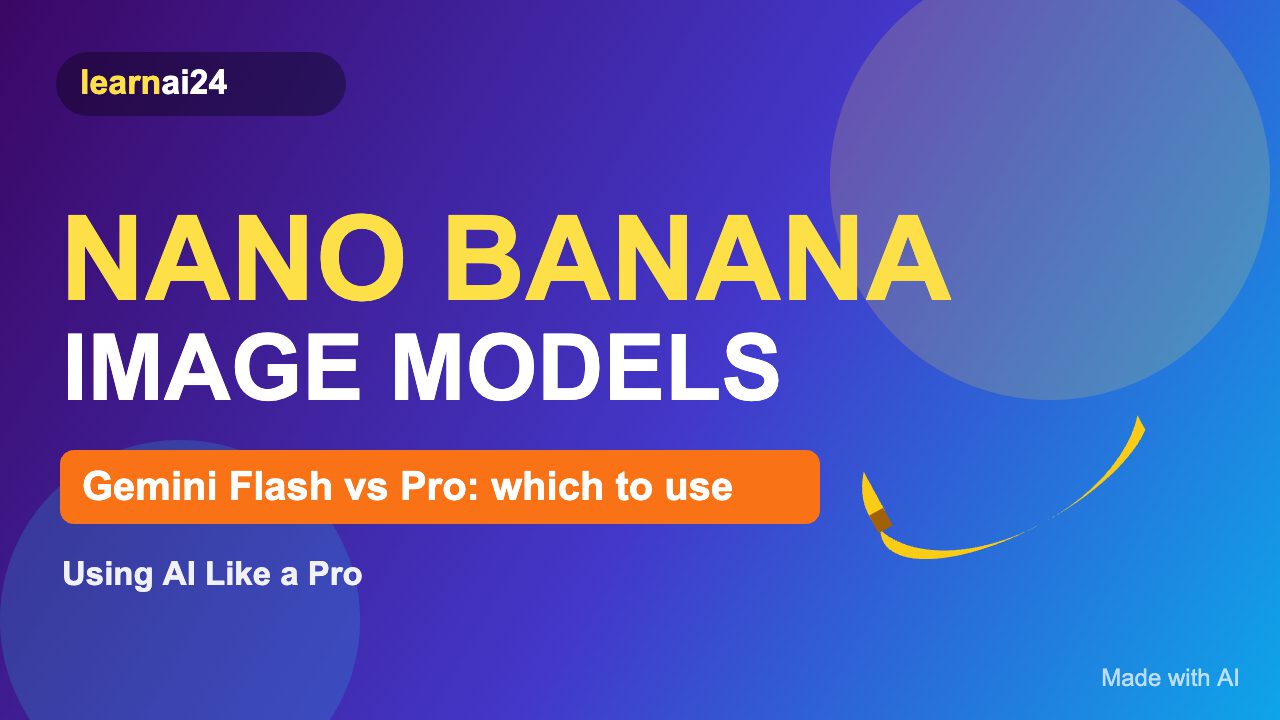 learnai24

NANO BANANA
IMAGE MODELS

Gemini Flash vs Pro: which to use

Using AI Like a Pro

Made with AI